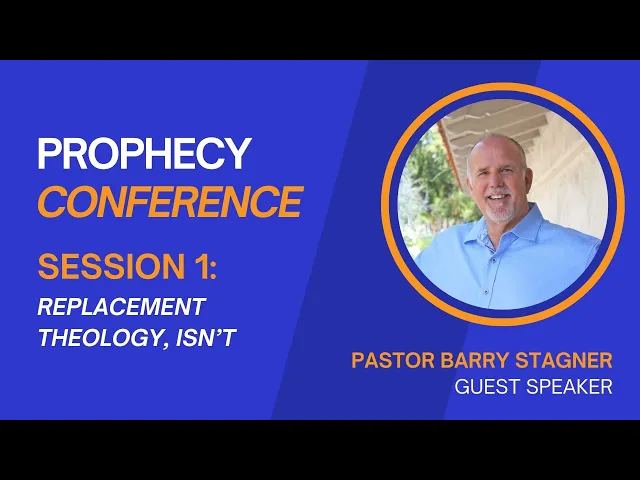 PROPHECY
CONFERENCE

SESSION 1:
REPLACEMENT THEOLOGY, ISN'T

PASTOR BARRY STAGNER
GUEST SPEAKER